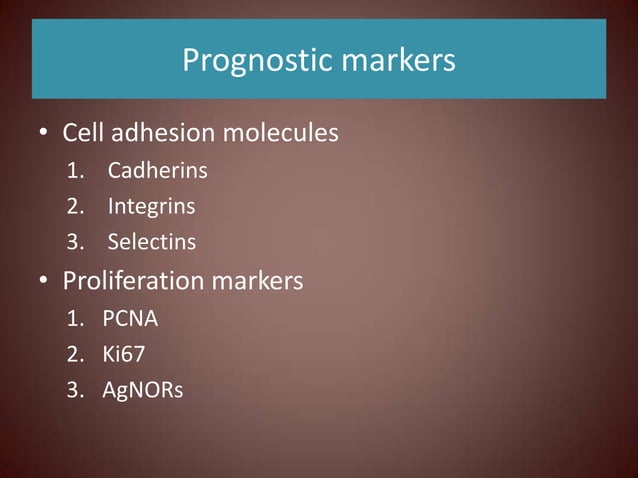 Prognostic markers

• Cell adhesion molecules
1. Cadherins
2. Integrins
3. Selectins
• Proliferation markers
1. PCNA
2. Ki67
3. AgNORs